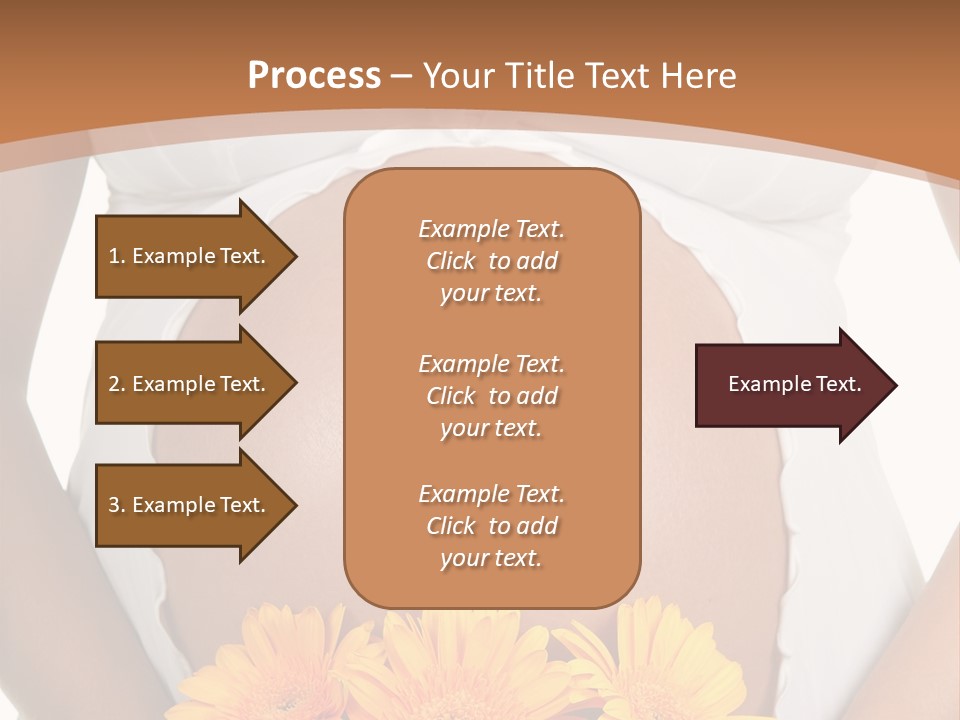 Process – Your Title Text Here

1. Example Text.

2. Example Text.

3. Example Text.

Example Text. Click to add your text.

Example Text. Click to add your text.

Example Text. Click to add your text.

Example Text.